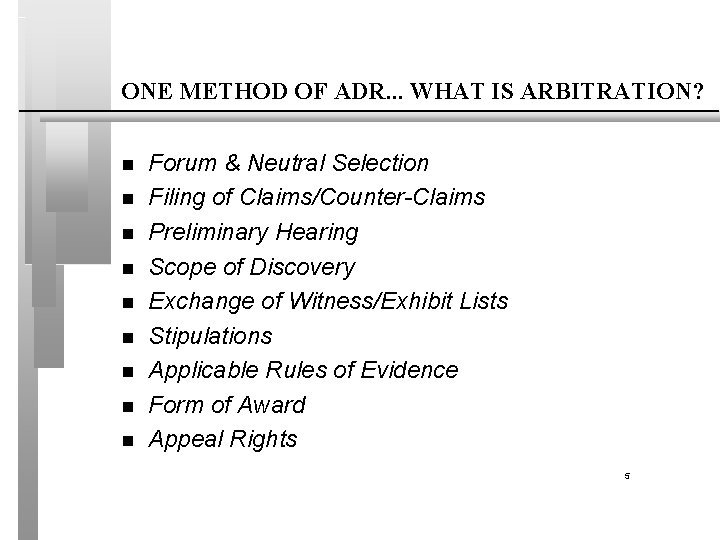 ONE METHOD OF ADR... WHAT IS ARBITRATION?

- Forum & Neutral Selection
- Filing of Claims/Counter-Claims
- Preliminary Hearing
- Scope of Discovery
- Exchange of Witness/Exhibit Lists
- Stipulations
- Applicable Rules of Evidence
- Form of Award
- Appeal Rights

5